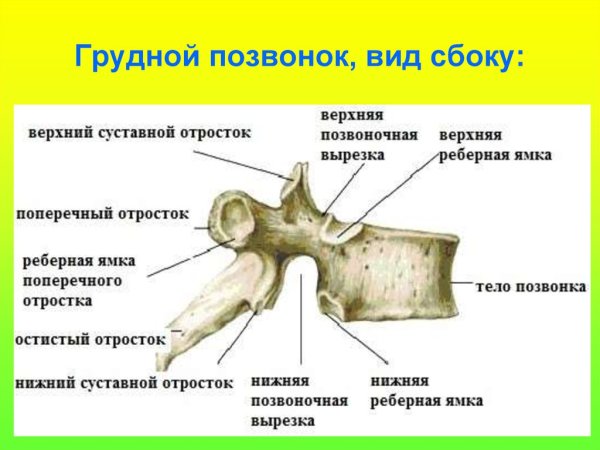 Грудной позвонок, вид сбоку:

верхний суставной отросток

верхняя позвоночная вырезка

верхняя реберная ямка

поперечный отросток

реберная ямка поперечного отростка

тело позвонка

остистый отросток

нижний суставной отросток

нижняя позвоночная вырезка

нижняя реберная ямка